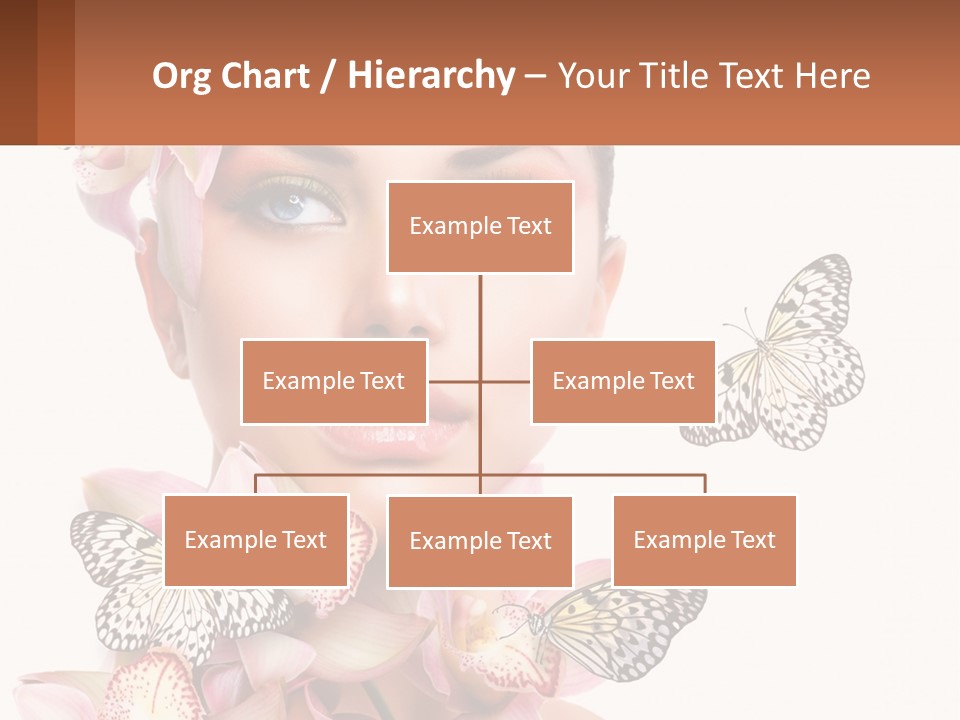 Org Chart / Hierarchy – Your Title Text Here

Example Text

Example Text

Example Text

Example Text

Example Text

Example Text